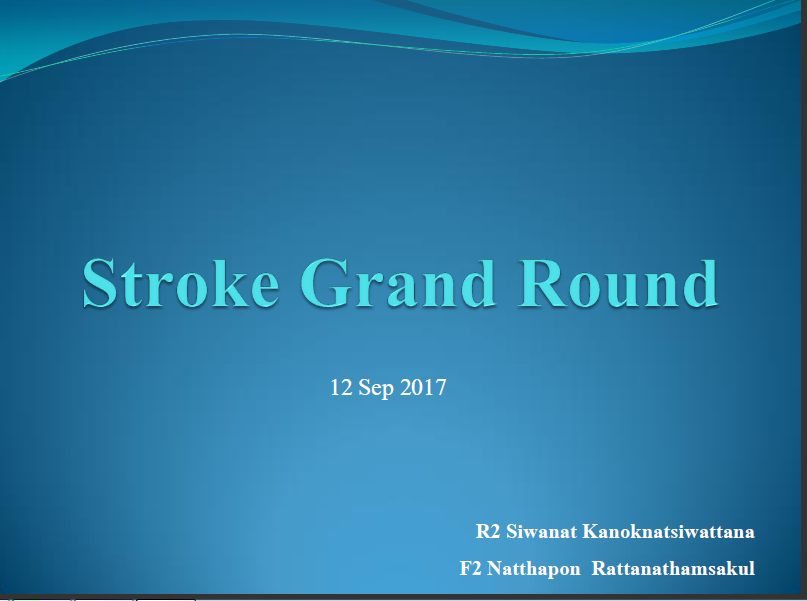 Stroke Grand Round

12 Sep 2017

R2 Siwanat Kanoknatsiwattana

F2 Natthapon Rattanathamsakul